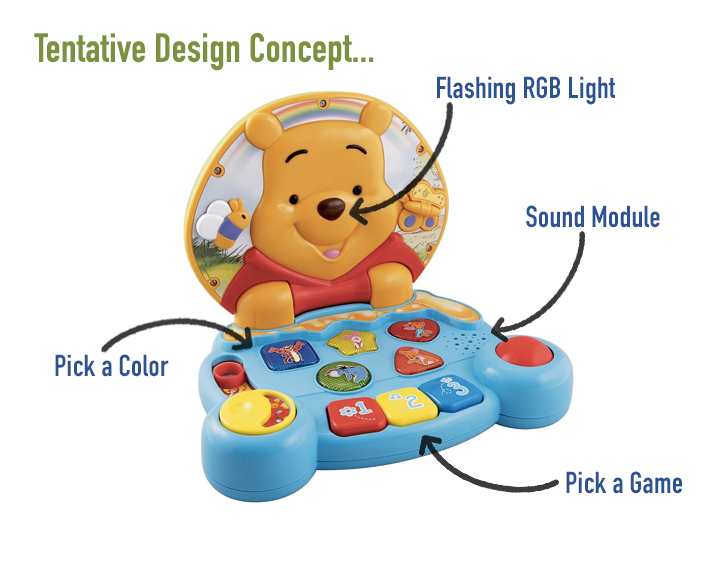 Tentative Design Concept...

Flashing RGB Light

Sound Module

Pick a Color

1

2

3

Pick a Game